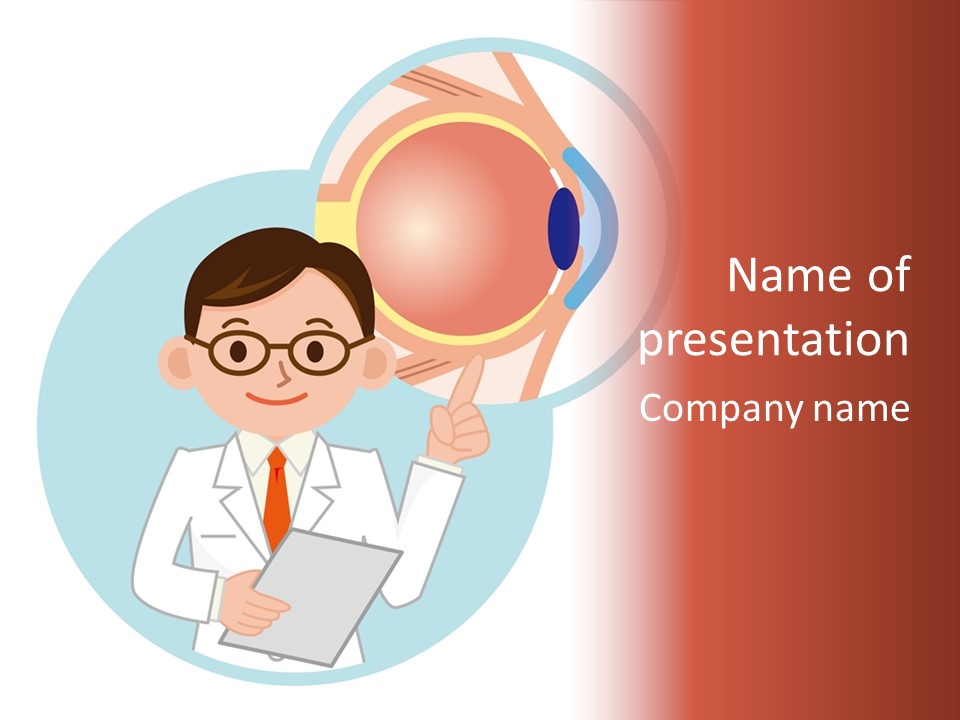 Name of presentation

Company name